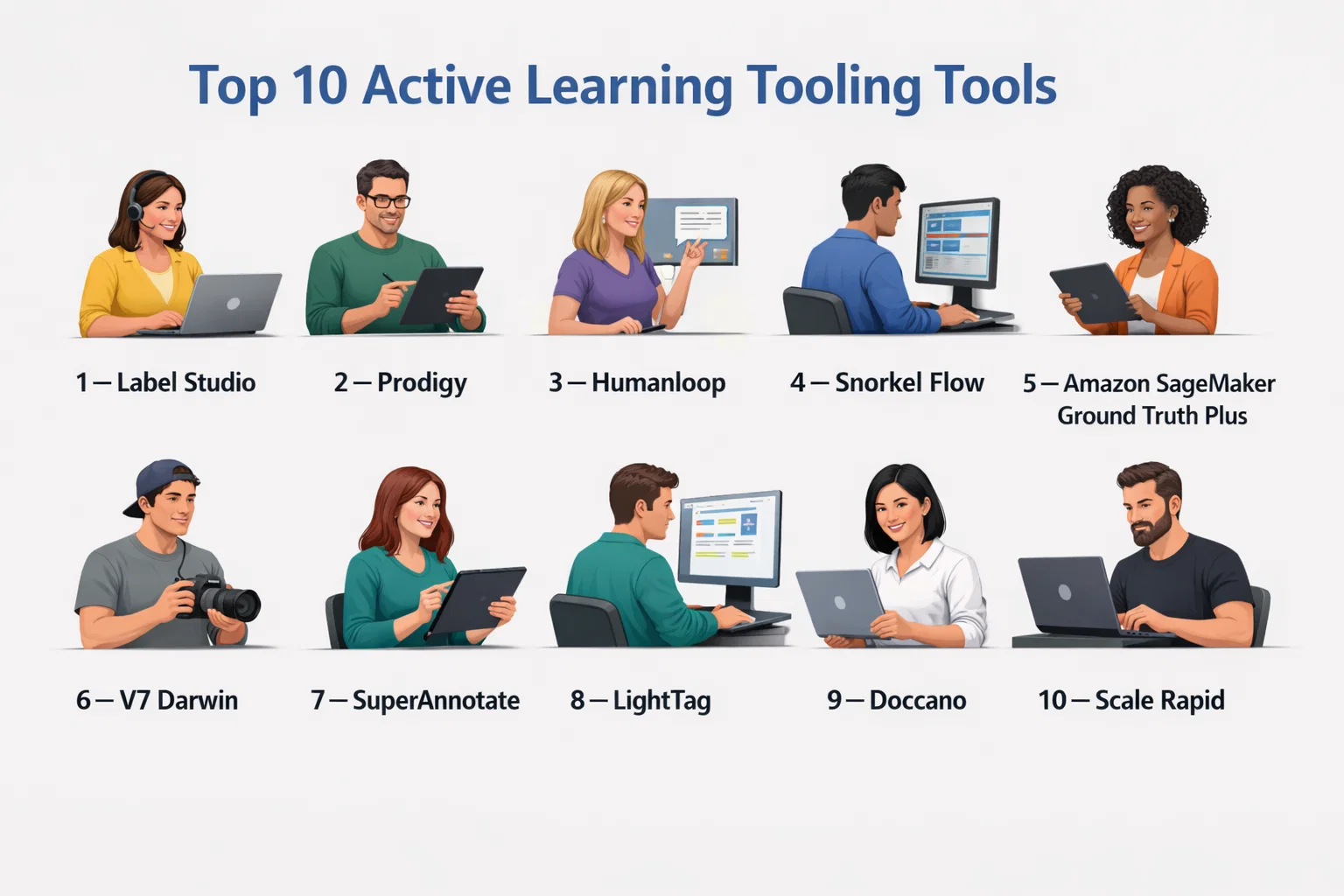 Top 10 Active Learning Tooling Tools

1 — Label Studio

2 — Prodigy

3 — Humanloop

4 — Snorkel Flow

5 — Amazon SageMaker Ground Truth Plus

6 — V7 Darwin

7 — SuperAnnotate

8 — LightTag

9 — Doccano

10 — Scale Rapid